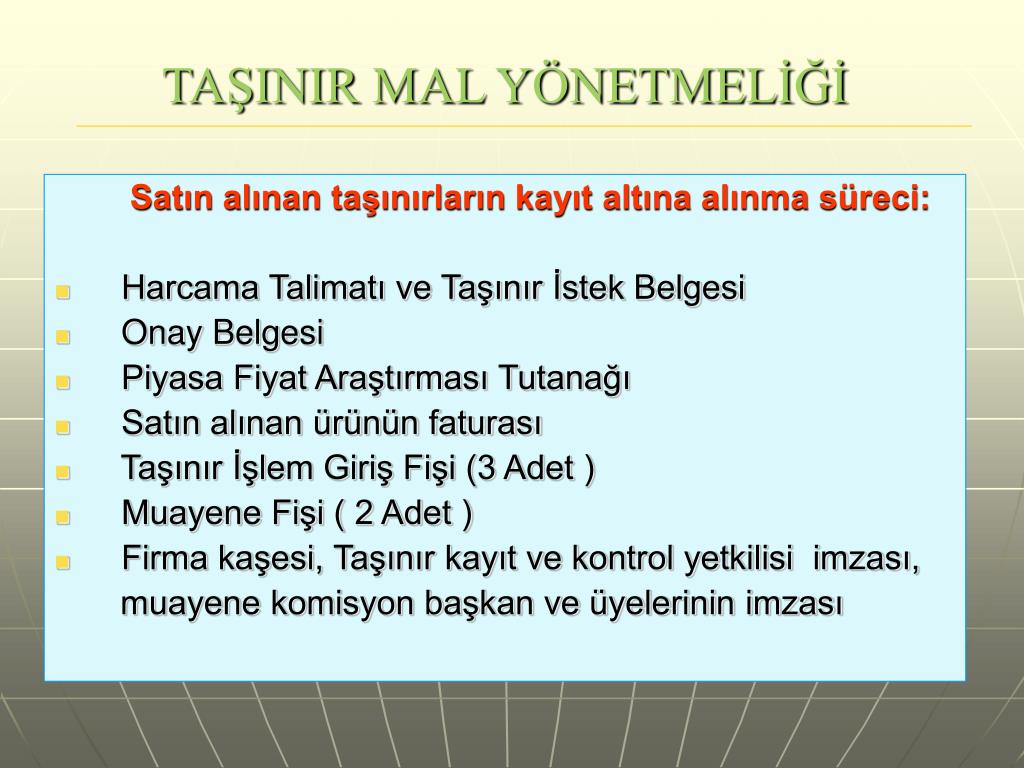 TAŞINIR MAL YÖNETMELİĞİ

Satın alınan taşınırların kayıt altına alınma süreci:

- Harcama Talimatı ve Taşınır İstek Belgesi
- Onay Belgesi
- Piyasa Fiyat Araştırması Tutanağı
- Satın alınan ürünün faturası
- Taşınır İşlem Giriş Fişi (3 Adet )
- Muayene Fişi ( 2 Adet )
- Firma kaşesi, Taşınır kayıt ve kontrol yetkilisi imzası, muayene komisyon başkan ve üyelerinin imzası